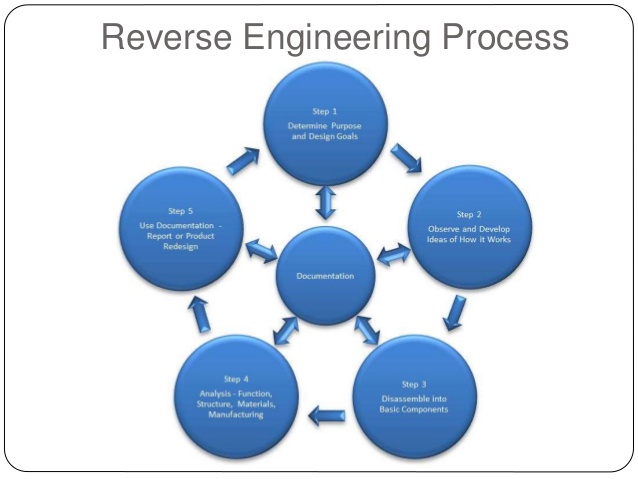 Reverse Engineering Process

Step 1
Determine Purpose and Design Goals

Step 2
Observe and Develop Ideas of How it Works

Step 3
Disassemble into Basic Components

Step 4
Analysis - Function, Structure, Materials, Manufacturing

Step 5
Use Documentation - Report or Product Redesign

Documentation